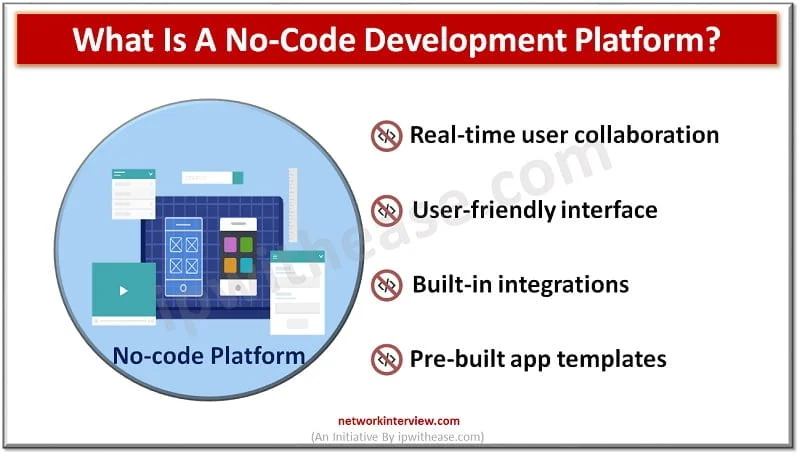 What Is A No-Code Development Platform?

No-code Platform

Real-time user collaboration

User-friendly interface

Built-in integrations

Pre-built app templates

ipwithease.com

networkinterview.com
(An Initiative By ipwithease.com)